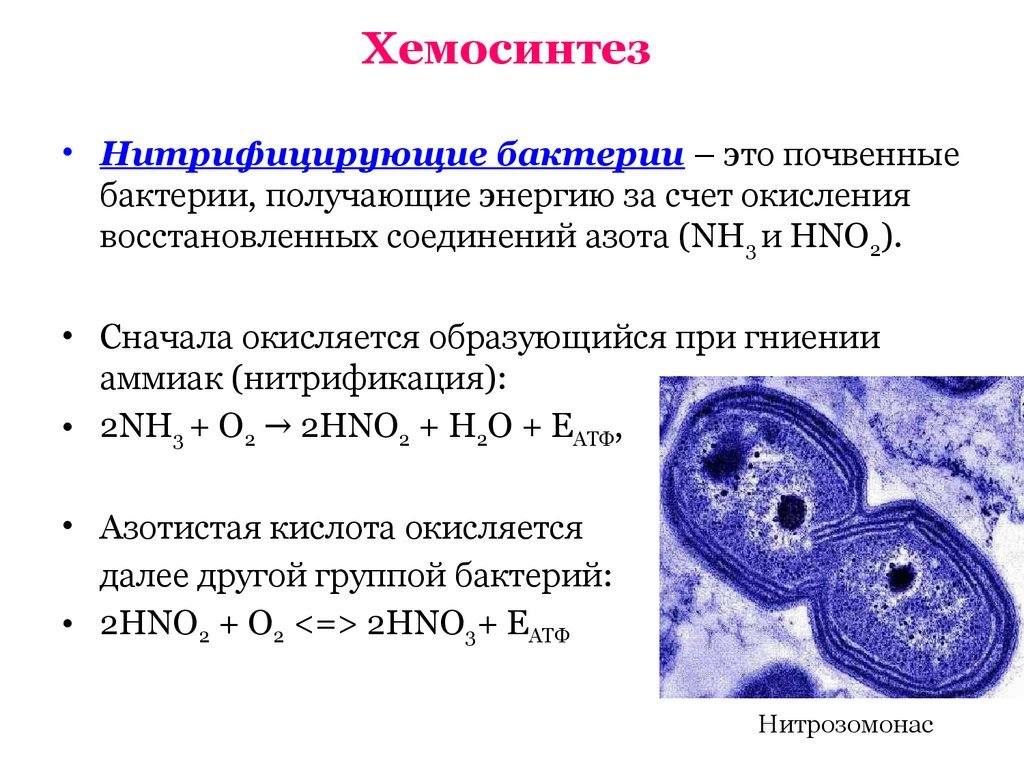 Хемосинтез

• Нитрифицирующие бактерии – это почвенные бактерии, получающие энергию за счет окисления восстановленных соединений азота ($NH_3$ и $HNO_2$).

• Сначала окисляется образующийся при гниении аммиак (нитрификация):

• $2NH_3 + O_2 \rightarrow 2HNO_2 + H_2O + E_{АТФ}$,

• Азотистая кислота окисляется далее другой группой бактерий:

• $2HNO_2 + O_2 <=> 2HNO_3 + E_{АТФ}$

Нитрозомонас